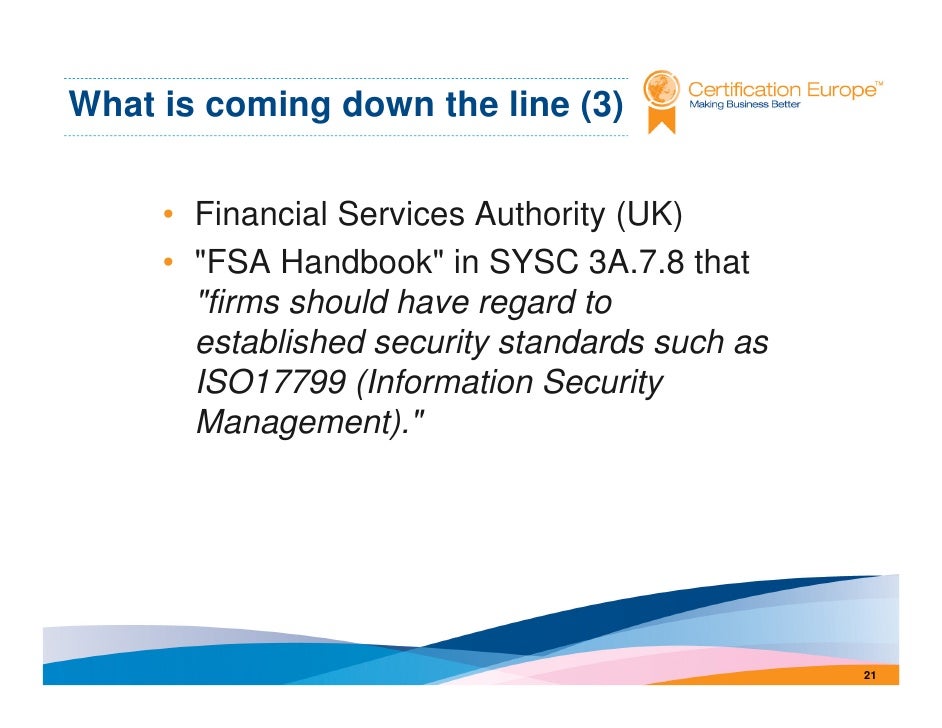 What is coming down the line (3)

Certification Europe™
Making Business Better

• Financial Services Authority (UK)
• "FSA Handbook" in SYSC 3A.7.8 that "firms should have regard to established security standards such as ISO17799 (Information Security Management)."

21